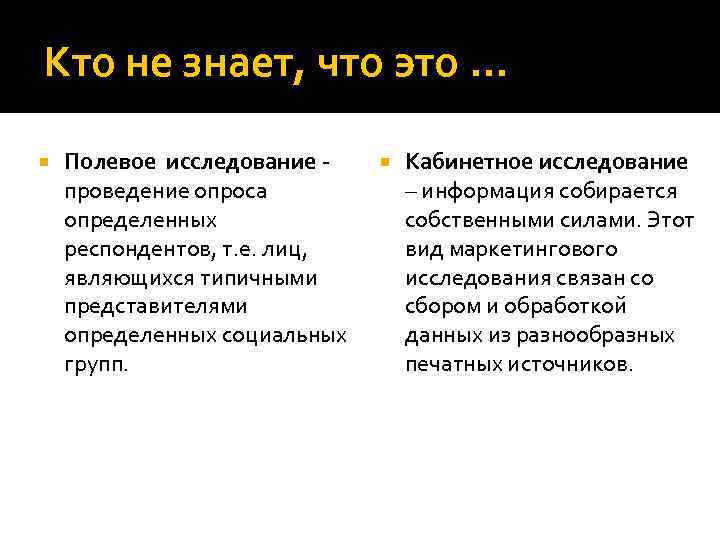 Кто не знает, что это …

Полевое исследование - проведение опроса определенных респондентов, т.е. лиц, являющихся типичными представителями определенных социальных групп.

Кабинетное исследование – информация собирается собственными силами. Этот вид маркетингового исследования связан со сбором и обработкой данных из разнообразных печатных источников.